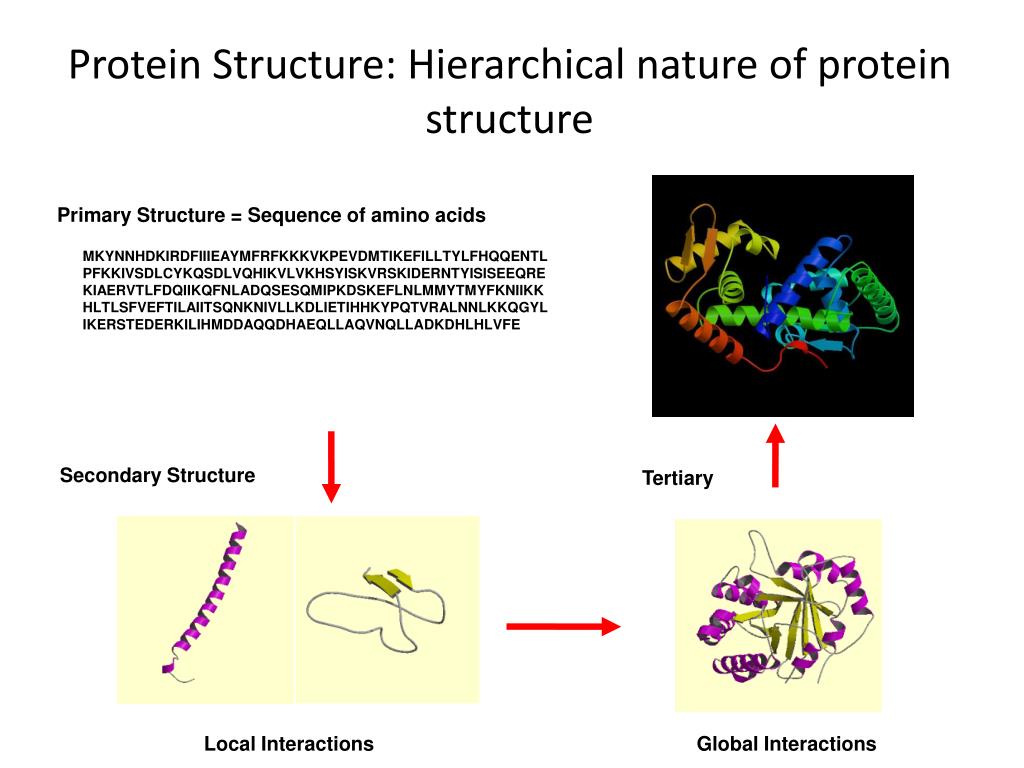 Protein Structure: Hierarchical nature of protein structure

Primary Structure = Sequence of amino acids

MKYNNHDKIRDFIIIEAYMFRFKKKVKPEVDMTIKEFILLTYLFHQQENTL
PFKKIVSDLCYKQSDLVQHIKVLVKHSYISKVRSKIDERNTYISISEEQRE
KIAERVTLFDQIIKQFNLADQSESQMIPKDSKEFLNLMMYTMYFKNIIKK
HLTLSFVEFTILAIITSQNKNIVLLKDLIETIHHKYPQTVRALNNLKKQGYL
IKERSTEDERKILIHMDDAQQDHAEQLLAQVNQLLADKDHLHLVFE

Secondary Structure

Tertiary

Local Interactions

Global Interactions